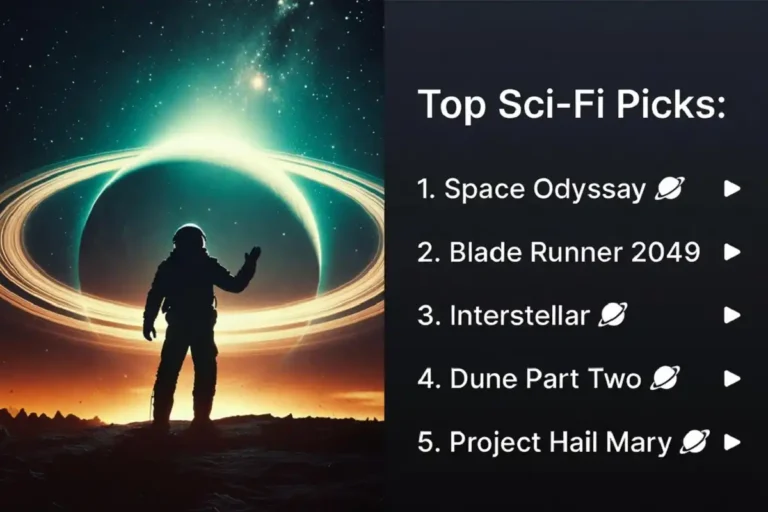 Top Sci-Fi Picks:

1. Space Odyssay 🪐 ▶

2. Blade Runner 2049 ▶

3. Interstellar 🪐 ▶

4. Dune Part Two 🪐 ▶

5. Project Hail Mary 🪐 ▶